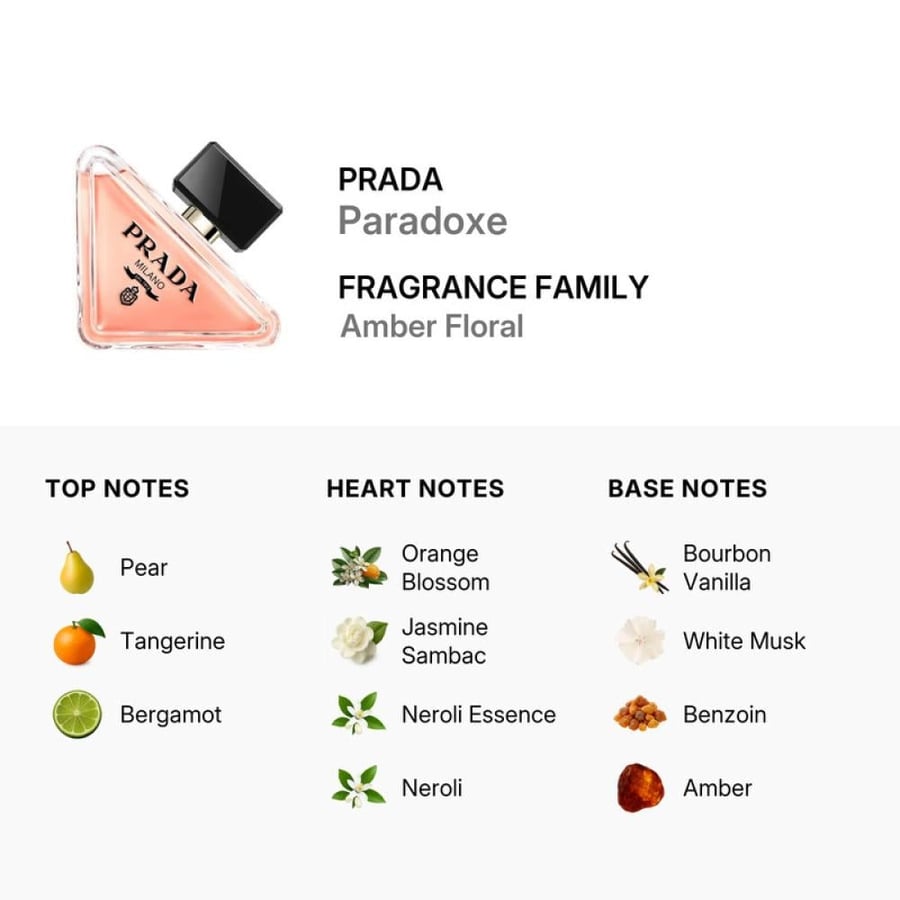 PRADA
MILANO

PRADA
Paradoxe

FRAGRANCE FAMILY
Amber Floral

TOP NOTES

Pear

Tangerine

Bergamot

HEART NOTES

Orange Blossom

Jasmine Sambac

Neroli Essence

Neroli

BASE NOTES

Bourbon Vanilla

White Musk

Benzoin

Amber